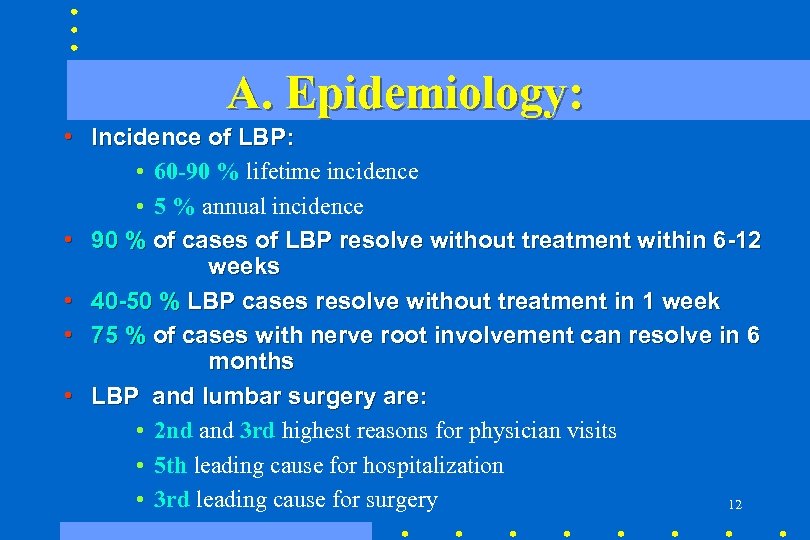 A. Epidemiology:

• Incidence of LBP:
  • 60-90 % lifetime incidence
  • 5 % annual incidence
• 90 % of cases of LBP resolve without treatment within 6-12 weeks
• 40-50 % LBP cases resolve without treatment in 1 week
• 75 % of cases with nerve root involvement can resolve in 6 months
• LBP and lumbar surgery are:
  • 2nd and 3rd highest reasons for physician visits
  • 5th leading cause for hospitalization
  • 3rd leading cause for surgery

12